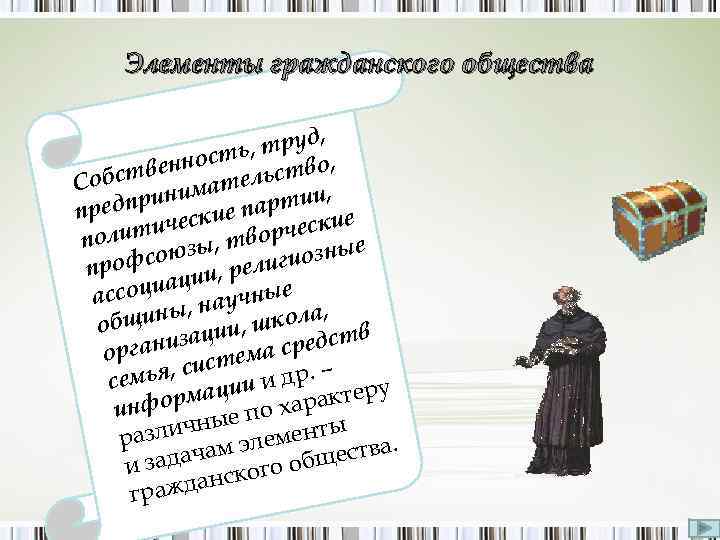 Элементы гражданского общества

Собственность, труд, предпринимательство, политические партии, профсоюзы, творческие ассоциации, религиозные общины, научные организации, школа, семья, система средств информации и др. – различные по характеру и задачам элементы гражданского общества.